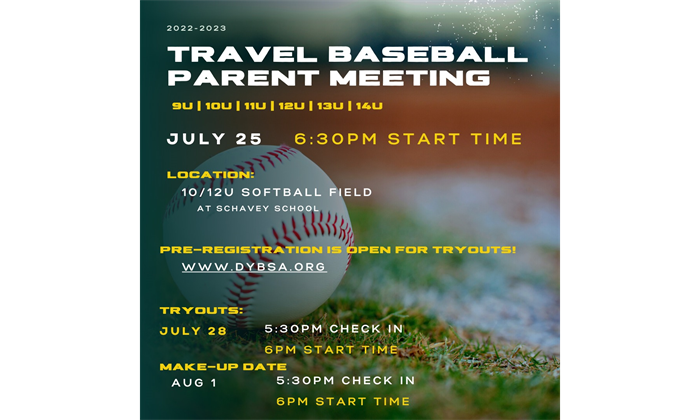 2022-2023

TRAVEL BASEBALL PARENT MEETING

9U | 10U | 11U | 12U | 13U | 14U

JULY 25 6:30PM START TIME

LOCATION:
10/12U SOFTBALL FIELD
AT SCHAVEY SCHOOL

PRE-REGISTRATION IS OPEN FOR TRYOUTS!
WWW.DYBSA.ORG

TRYOUTS:
JULY 28 5:30PM CHECK IN
6PM START TIME

MAKE-UP DATE
AUG 1 5:30PM CHECK IN
6PM START TIME